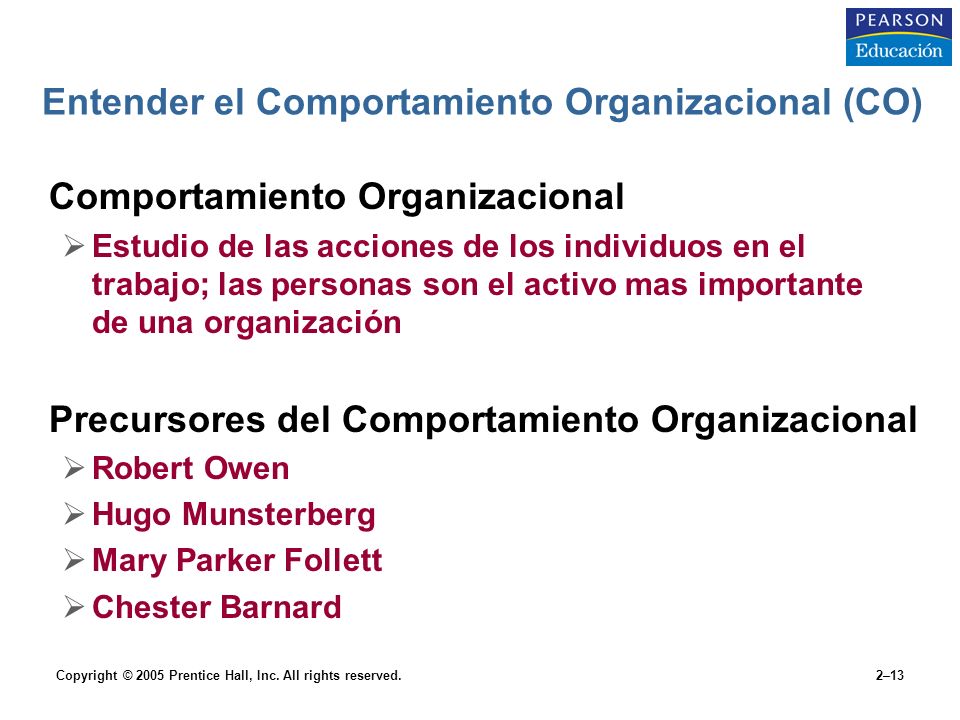 PEARSON
Educación

Entender el Comportamiento Organizacional (CO)

Comportamiento Organizacional

➢ Estudio de las acciones de los individuos en el trabajo; las personas son el activo mas importante de una organización

Precursores del Comportamiento Organizacional

➢ Robert Owen
➢ Hugo Munsterberg
➢ Mary Parker Follett
➢ Chester Barnard

Copyright © 2005 Prentice Hall, Inc. All rights reserved.

2–13